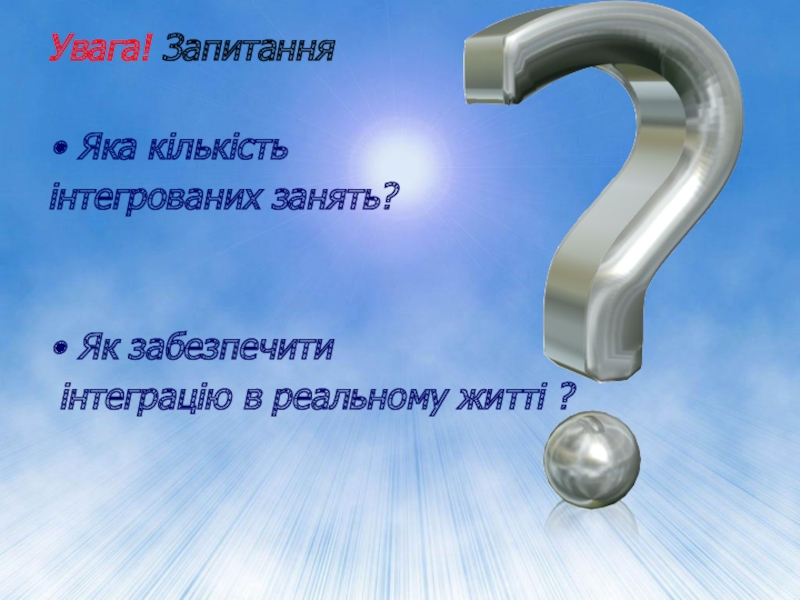 Увага! Запитання

• Яка кількість інтегрованих занять?

• Як забезпечити інтеграцію в реальному житті ?